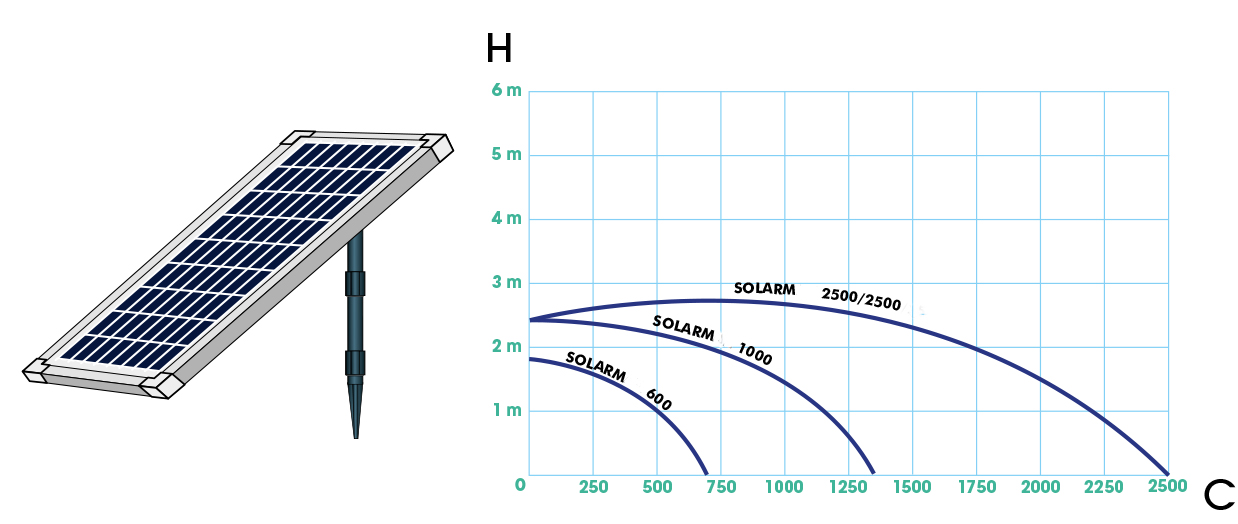 H

6 m
5 m
4 m
3 m
2 m
1 m
0

SOLARM 2500/2500
SOLARM 1000
SOLARM 600

250 500 750 1000 1250 1500 1750 2000 2250 2500

C